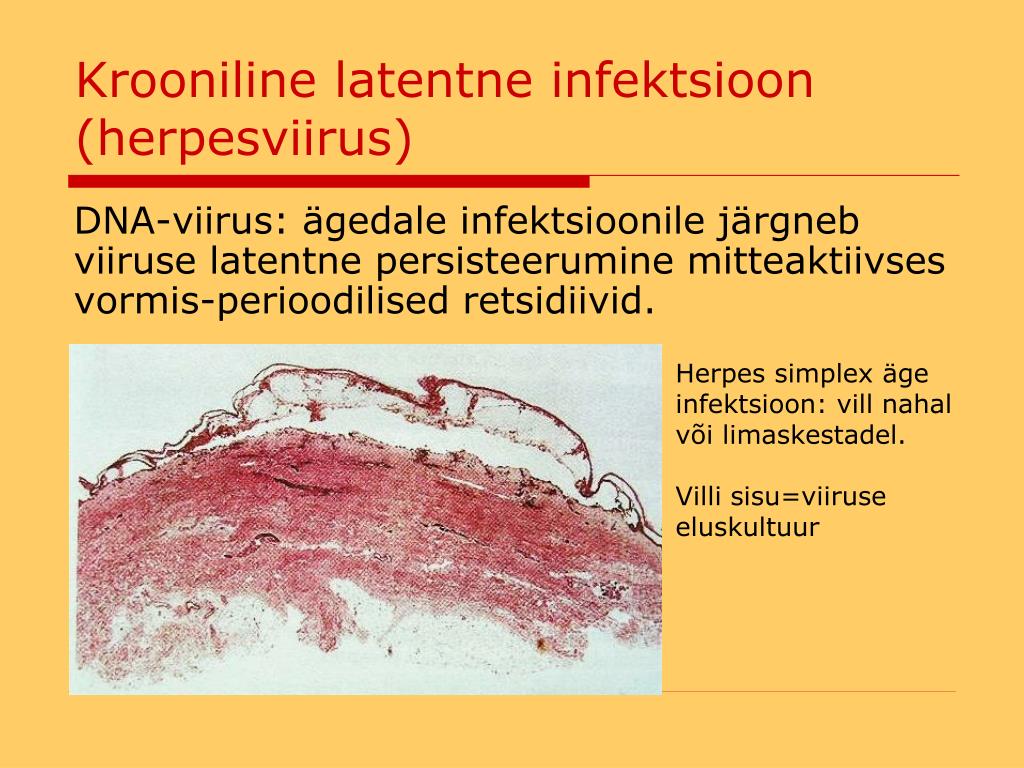 Krooniline latentne infektsioon (herpesviirus)

DNA-viirus: ägedale infektsioonile järgneb viiruse latentne persisteerumine mitteaktiivses vormis-perioodilised retsidiivid.

Herpes simplex äge infektsioon: vill nahal või limaskestadel.

Villi sisu=viiruse eluskultuur